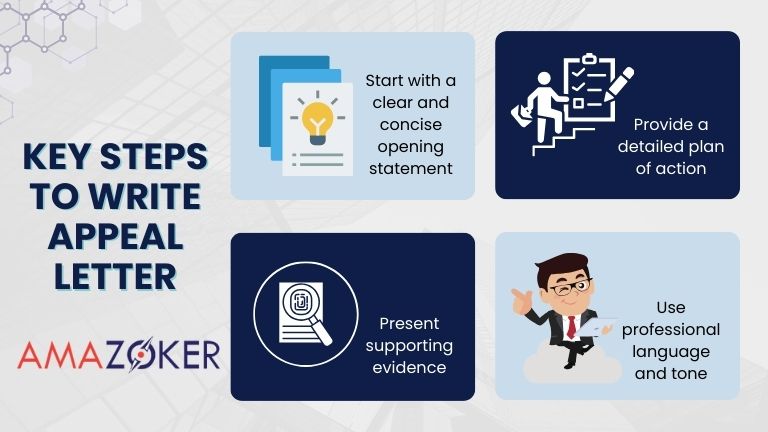 KEY STEPS TO WRITE APPEAL LETTER

AMAZOKER

Start with a clear and concise opening statement

Provide a detailed plan of action

Present supporting evidence

Use professional language and tone